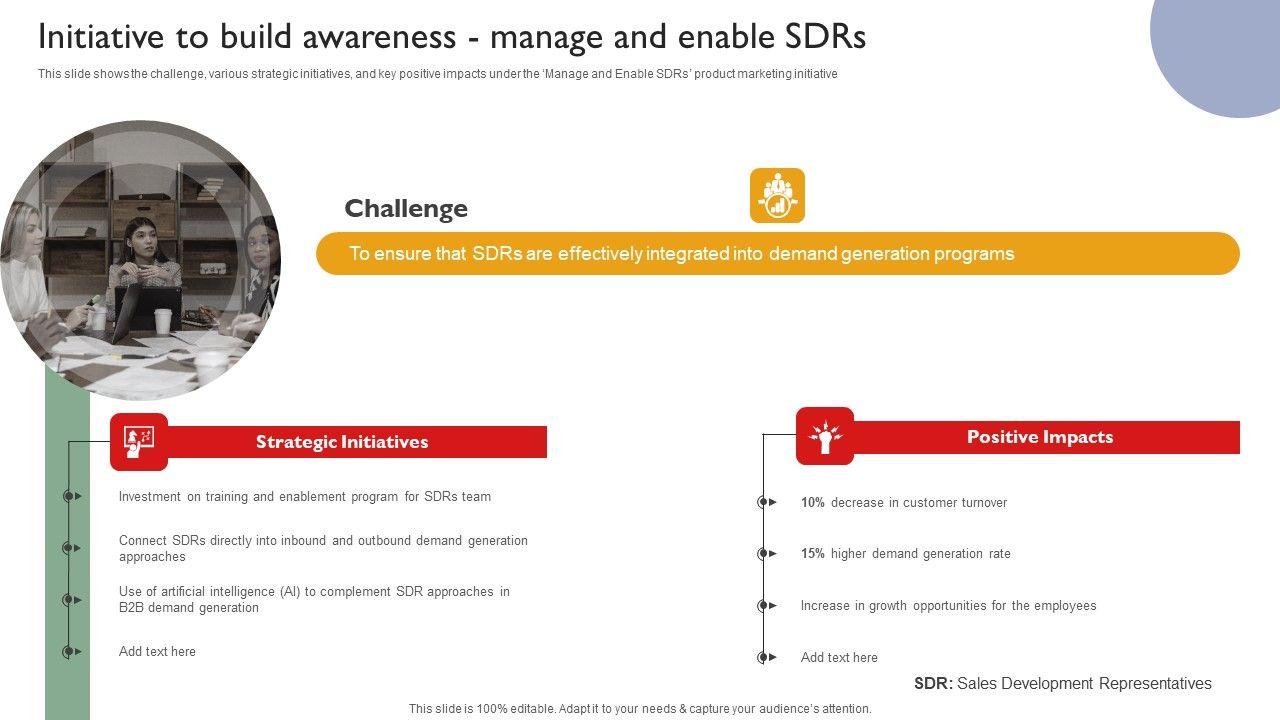 Initiative to build awareness - manage and enable SDRs

This slide shows the challenge, various strategic initiatives, and key positive impacts under the 'Manage and Enable SDRs' product marketing initiative

Challenge

To ensure that SDRs are effectively integrated into demand generation programs

Strategic Initiatives

Investment on training and enablement program for SDRs team

Connect SDRs directly into inbound and outbound demand generation approaches

Use of artificial intelligence (AI) to complement SDR approaches in B2B demand generation

Add text here

Positive Impacts

10% decrease in customer turnover

15% higher demand generation rate

Increase in growth opportunities for the employees

Add text here

SDR: Sales Development Representatives

This slide is 100% editable. Adapt it to your needs & capture your audience's attention.